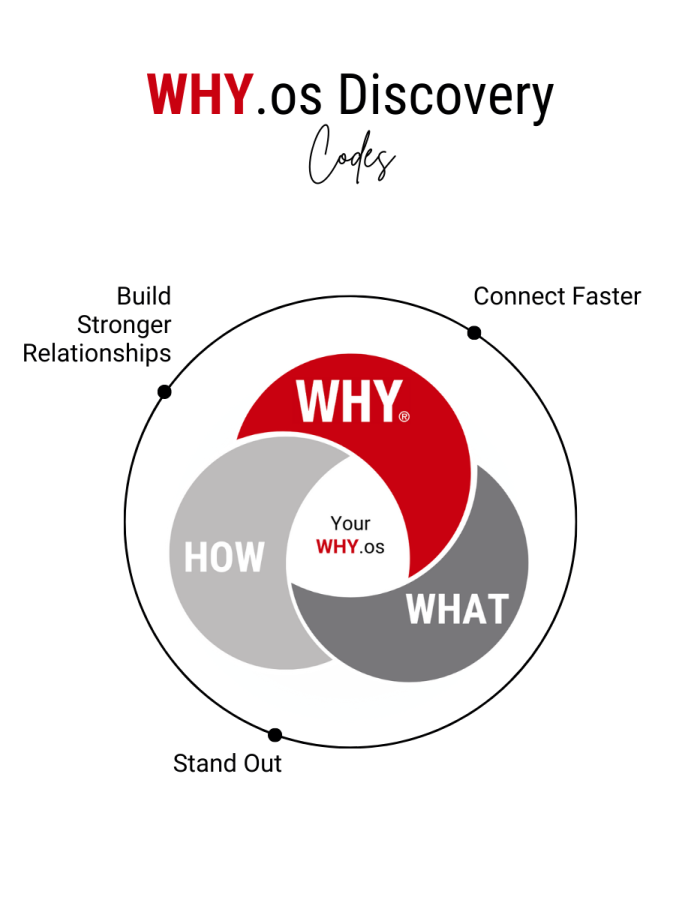 WHY.os Discovery
Codes

Build Stronger Relationships

Connect Faster

WHY®

HOW

Your WHY.os

WHAT

Stand Out